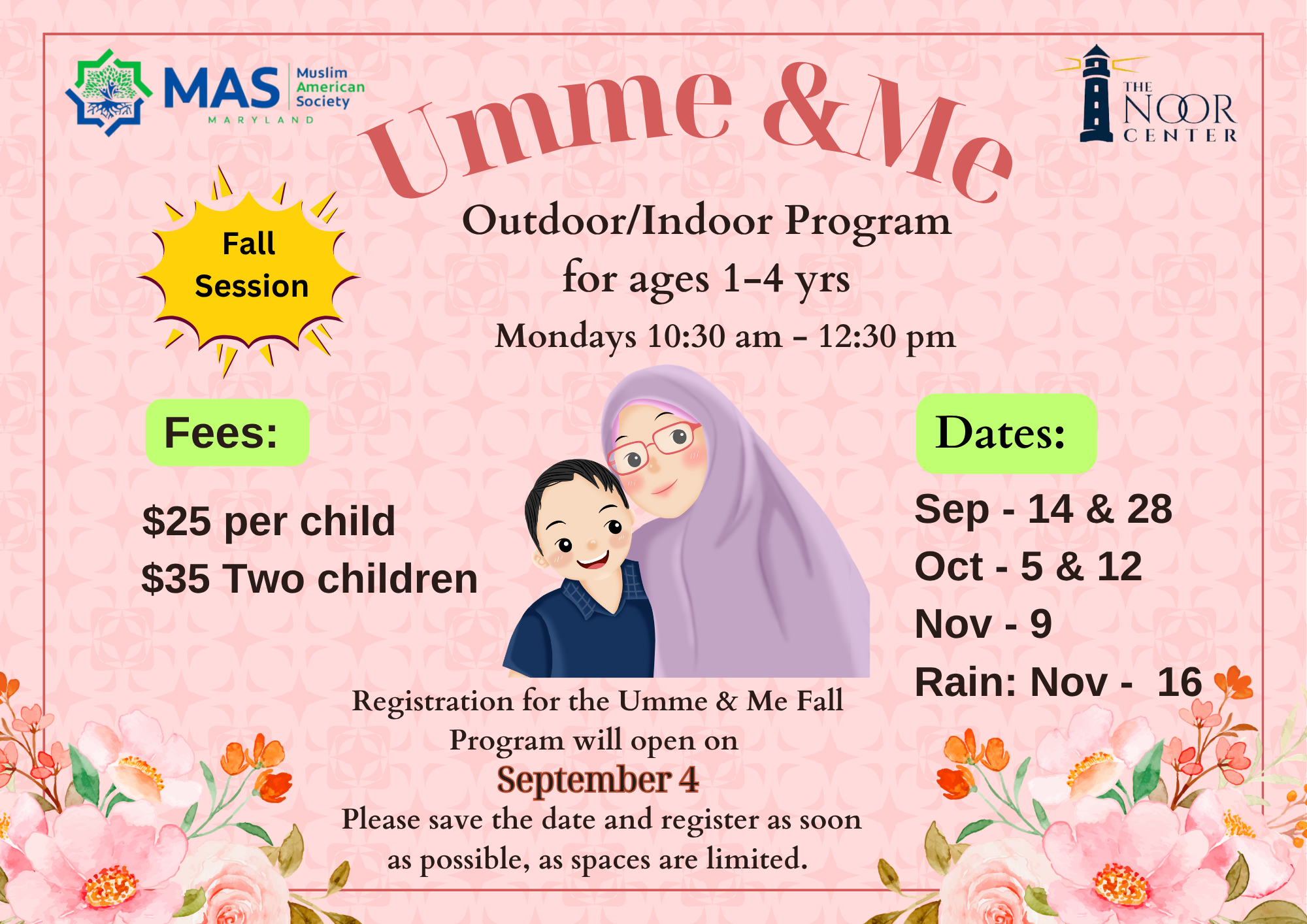 MAS Muslim American Society
MARYLAND

Umme & Me

THE NOOR CENTER

Fall Session

Outdoor/Indoor Program
for ages 1-4 yrs
Mondays 10:30 am - 12:30 pm

Fees:

$25 per child
$35 Two children

Dates:

Sep - 14 & 28
Oct - 5 & 12
Nov - 9
Rain: Nov - 16

Registration for the Umme & Me Fall Program will open on
September 4
Please save the date and register as soon as possible, as spaces are limited.